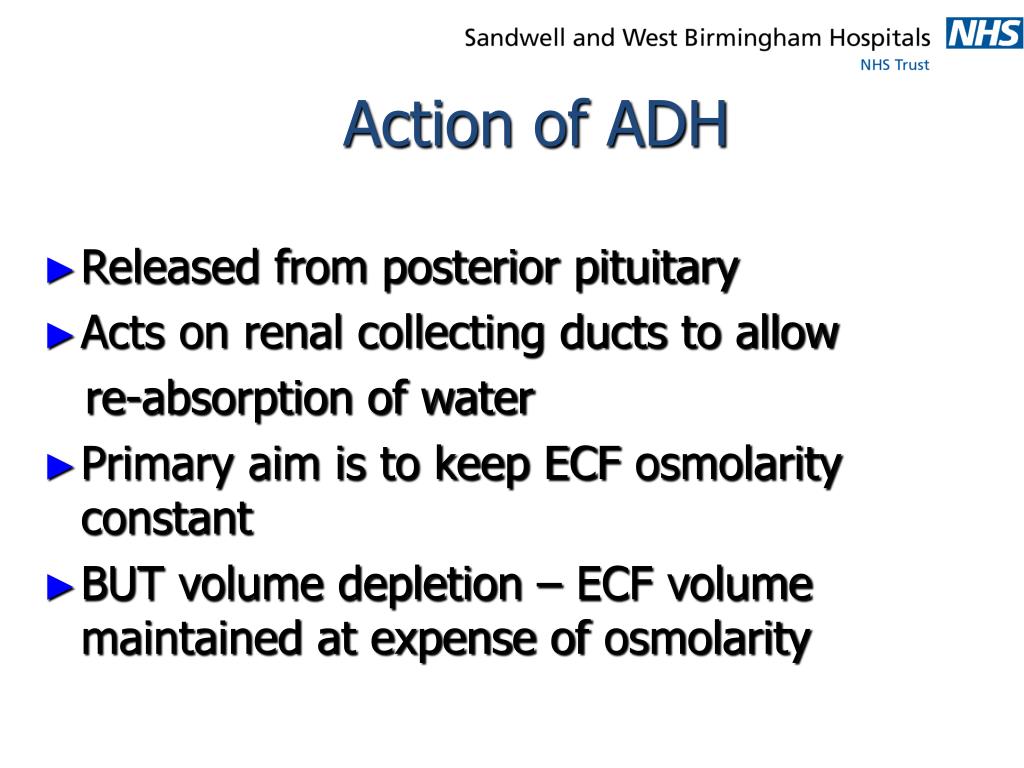 Sandwell and West Birmingham Hospitals NHS
NHS Trust

Action of ADH

►Released from posterior pituitary
►Acts on renal collecting ducts to allow re-absorption of water
►Primary aim is to keep ECF osmolarity constant
►BUT volume depletion – ECF volume maintained at expense of osmolarity